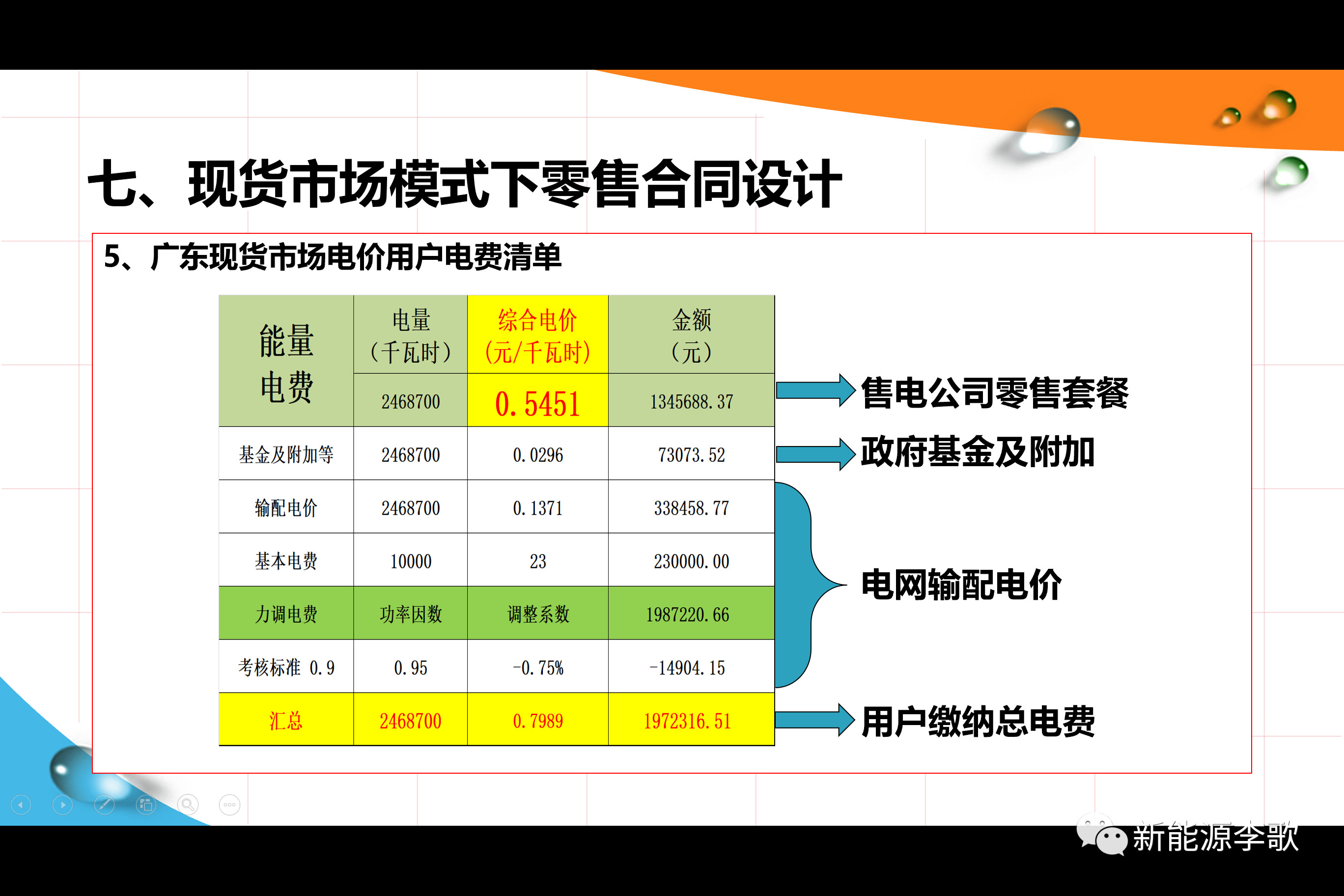 七、现货市场模式下零售合同设计

5、广东现货市场电价用户电费清单

| 能量电费 | 电量（千瓦时） | 综合电价(元/千瓦时) | 金额（元） |
|---|---|---|---|
|  | 2468700 | 0.5451 | 1345688.37 |
| 基金及附加等 | 2468700 | 0.0296 | 73073.52 |
| 输配电价 | 2468700 | 0.1371 | 338458.77 |
| 基本电费 | 10000 | 23 | 230000.00 |
| 力调电费 | 功率因数 | 调整系数 | 1987220.66 |
| 考核标准 0.9 | 0.95 | -0.75% | -14904.15 |
| 汇总 | 2468700 | 0.7989 | 1972316.51 |

售电公司零售套餐

政府基金及附加

电网输配电价

用户缴纳总电费

新能源李歌